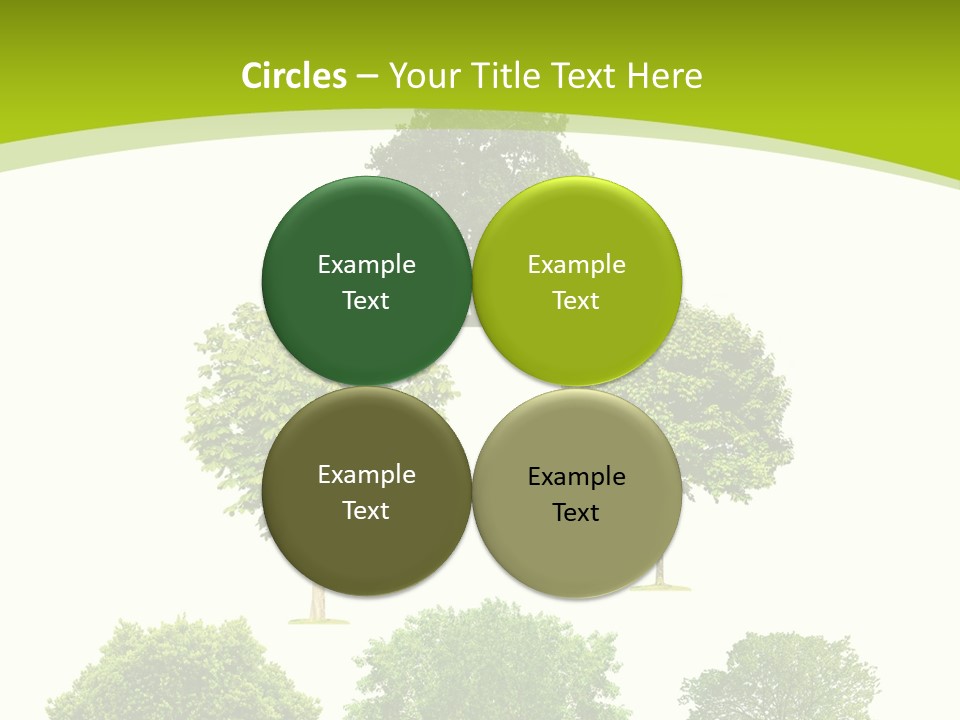 Circles – Your Title Text Here

Example Text

Example Text

Example Text

Example Text